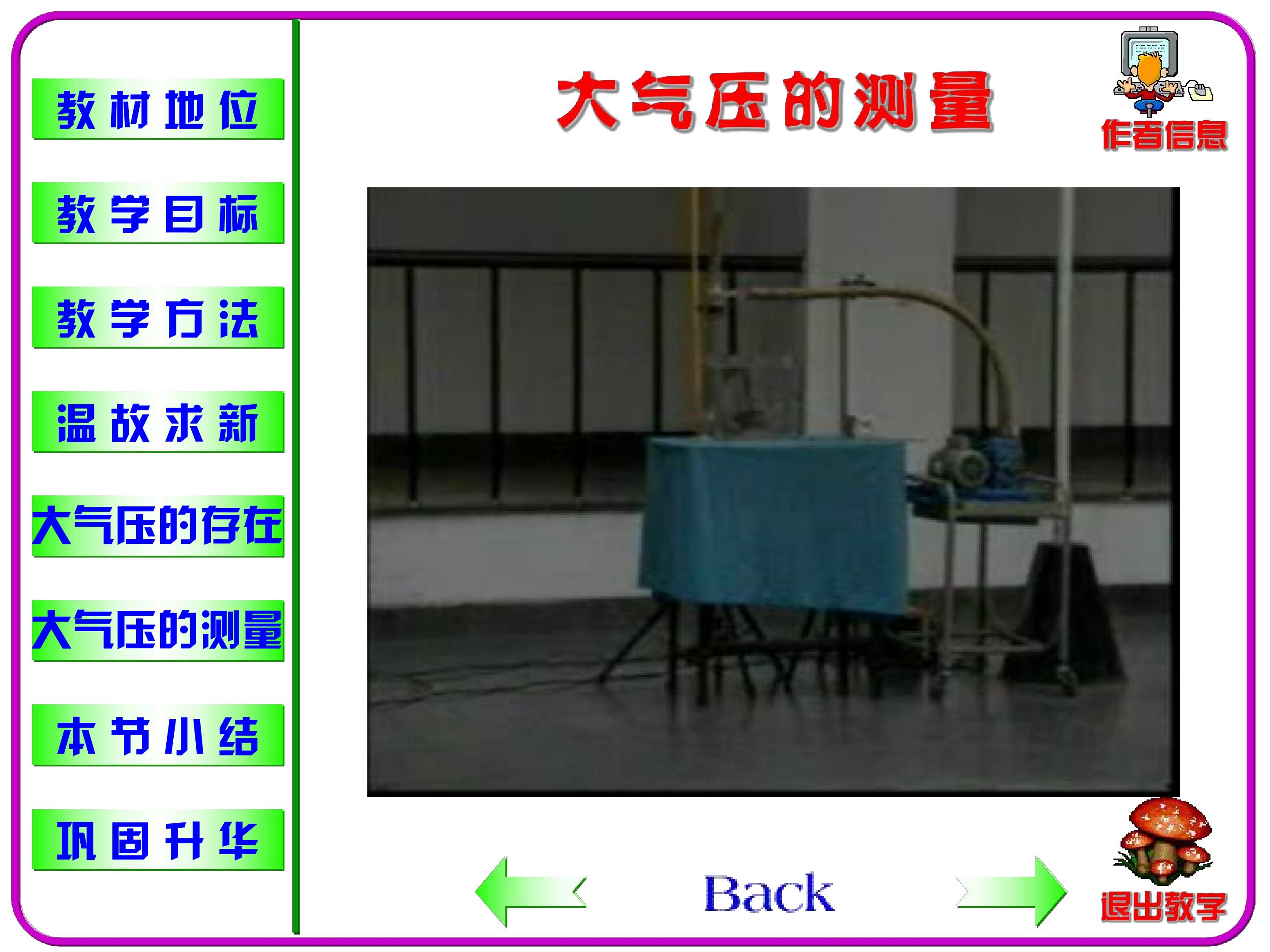 教材地位

教学目标

教学方法

温故求新

大气压的存在

大气压的测量

本节小结

巩固升华

大气压的测量

作者信息

Back

退出教学